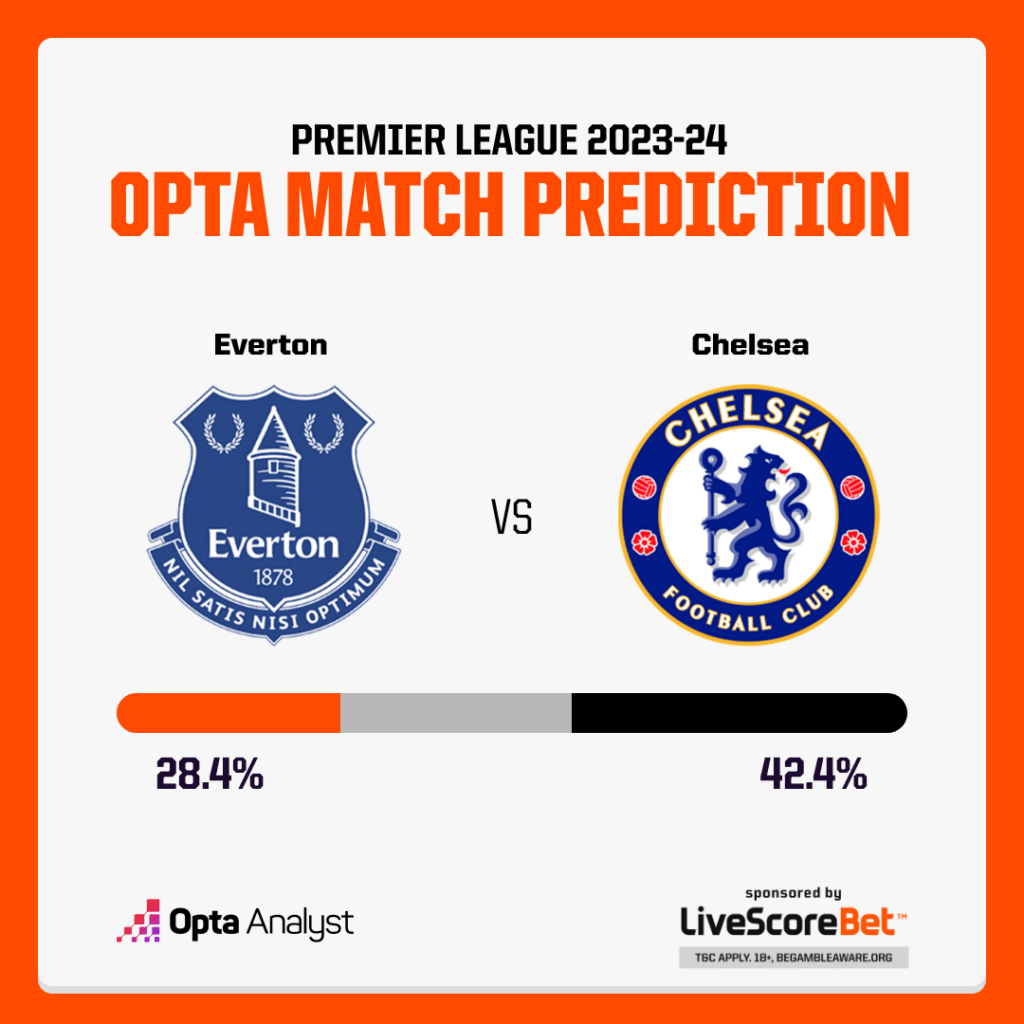 PREMIER LEAGUE 2023-24
OPTA MATCH PREDICTION

Everton

Everton
1878
NIL SATIS NISI OPTIMUM

VS

Chelsea

CHELSEA
FOOTBALL CLUB

28.4%

42.4%

Opta Analyst

sponsored by
LiveScoreBet™
T&C APPLY. 18+, BEGAMBLEAWARE.ORG